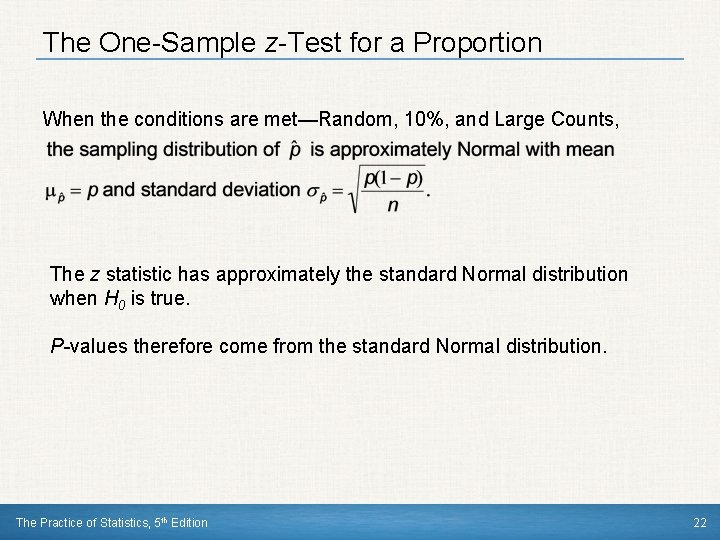 The One-Sample z-Test for a Proportion

When the conditions are met—Random, 10%, and Large Counts, the sampling distribution of $\hat{p}$ is approximately Normal with mean $\mu_{\hat{p}} = p$ and standard deviation $\sigma_{\hat{p}} = \sqrt{\frac{p(1-p)}{n}}$.

The z statistic has approximately the standard Normal distribution when $H_0$ is true.

P-values therefore come from the standard Normal distribution.

The Practice of Statistics, 5th Edition

22